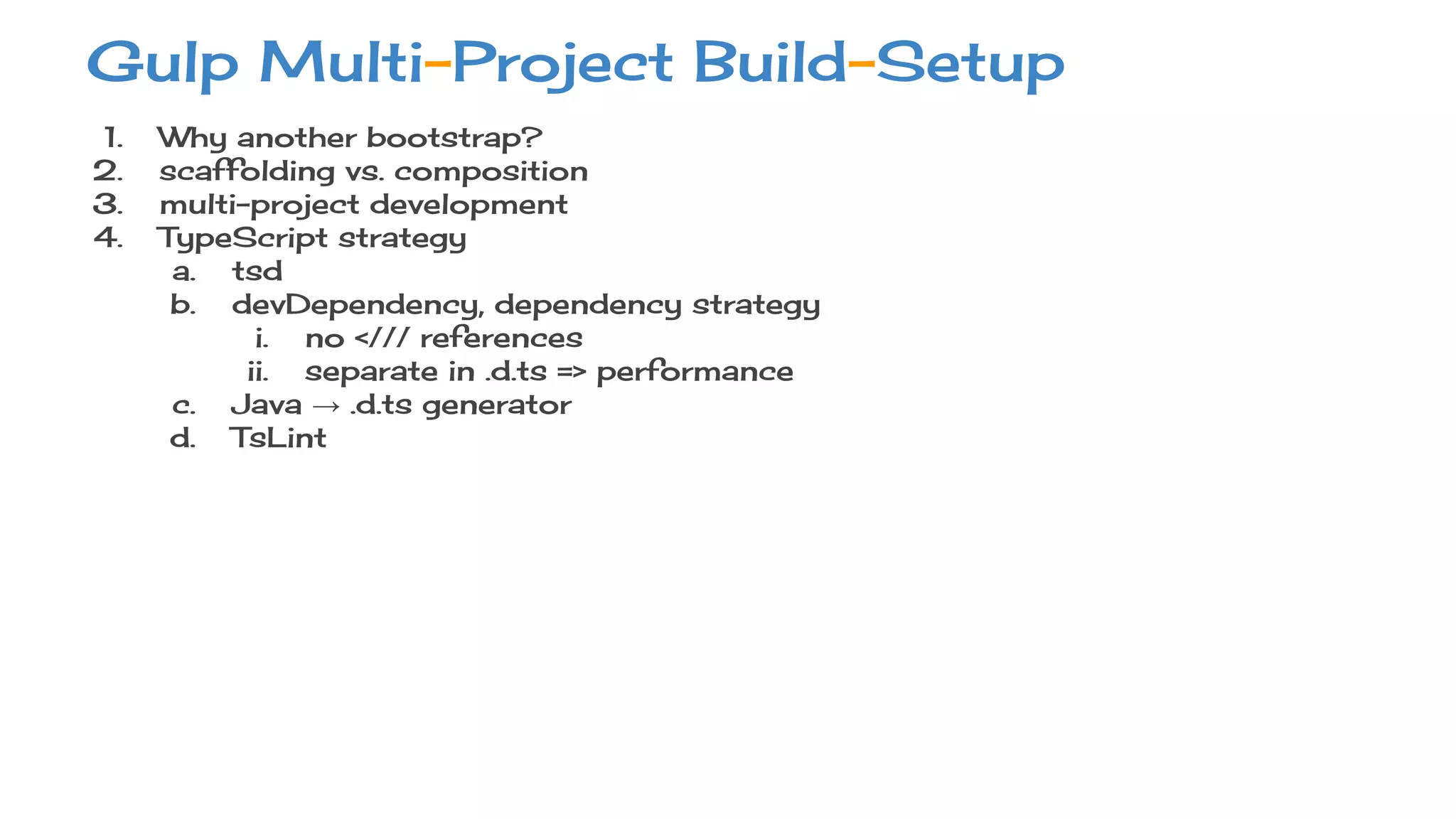 Gulp Multi-Project Build-Setup

1. Why another bootstrap?
2. scaffolding vs. composition
3. multi-project development
4. TypeScript strategy
a. tsd
b. devDependency, dependency strategy
i. no </// references
ii. separate in .d.ts => performance
c. Java → .d.ts generator
d. TsLint